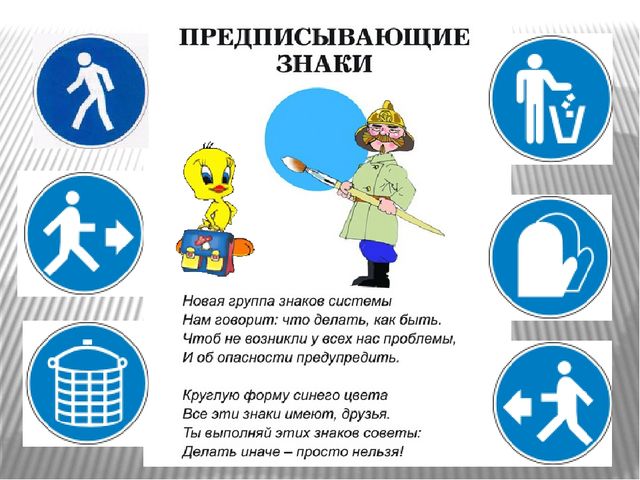 ПРЕДПИСЫВАЮЩИЕ ЗНАКИ

Новая группа знаков системы
Нам говорит: что делать, как быть.
Чтоб не возникли у всех нас проблемы,
И об опасности предупредить.

Круглую форму синего цвета
Все эти знаки имеют, друзья.
Ты выполняй этих знаков советы:
Делать иначе – просто нельзя!